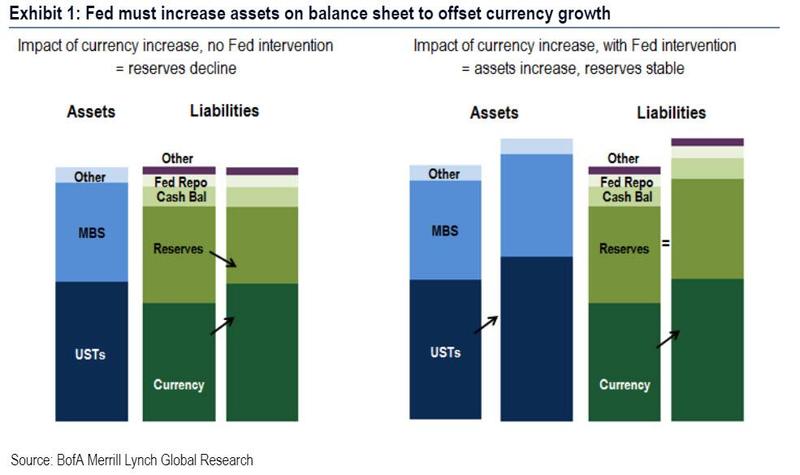 Exhibit 1: Fed must increase assets on balance sheet to offset currency growth

Impact of currency increase, no Fed intervention = reserves decline

Assets

Liabilities

Other

MBS

USTs

Other

Fed Repo

Cash Bal

Reserves

Currency

Impact of currency increase, with Fed intervention = assets increase, reserves stable

Assets

Liabilities

Other

MBS

USTs

Other

Fed Repo

Cash Bal

Reserves

=

Currency

Source: BofA Merrill Lynch Global Research